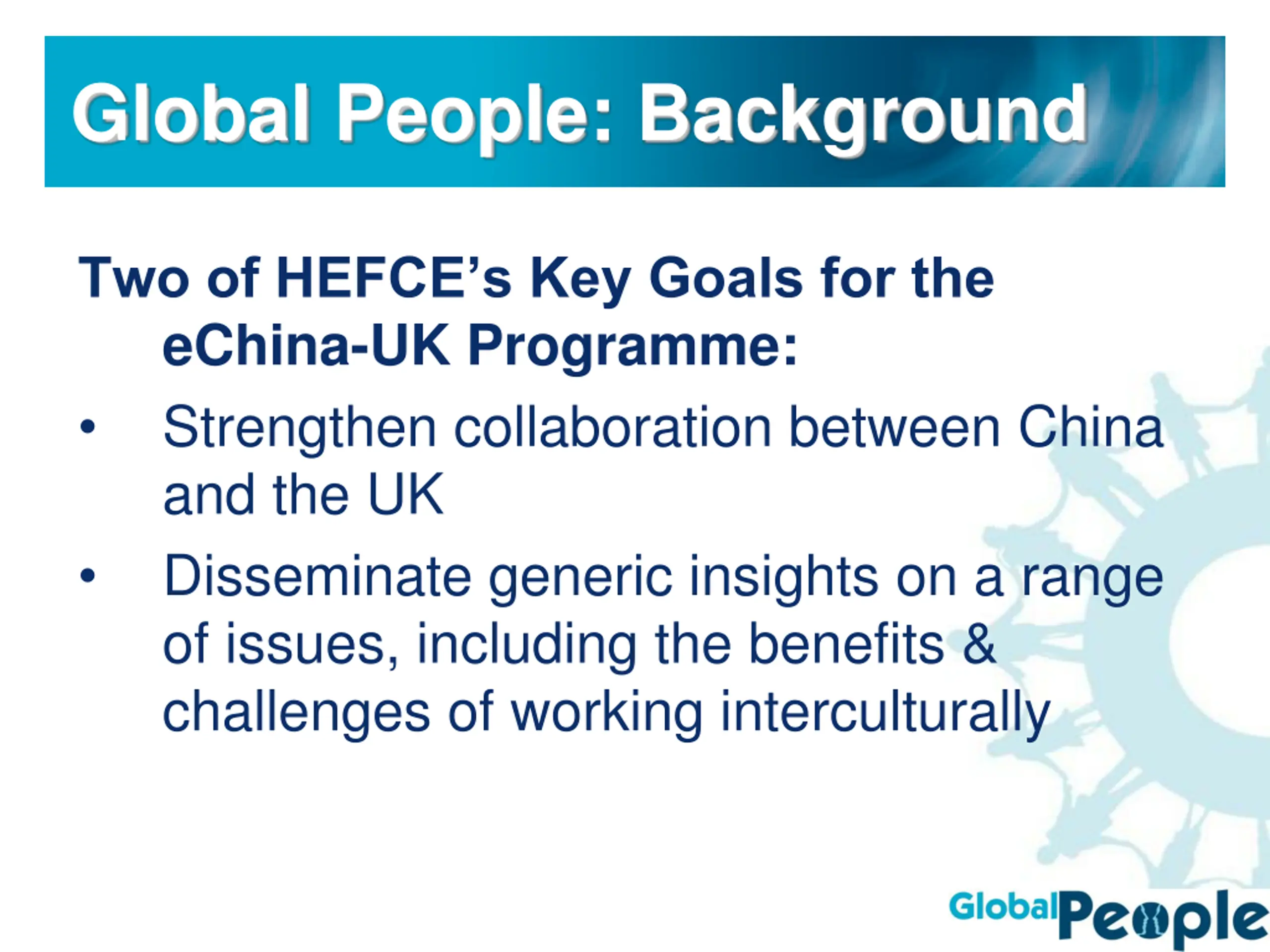 Global People: Background

Two of HEFCE's Key Goals for the eChina-UK Programme:

• Strengthen collaboration between China and the UK

• Disseminate generic insights on a range of issues, including the benefits & challenges of working interculturally

GlobalPeople